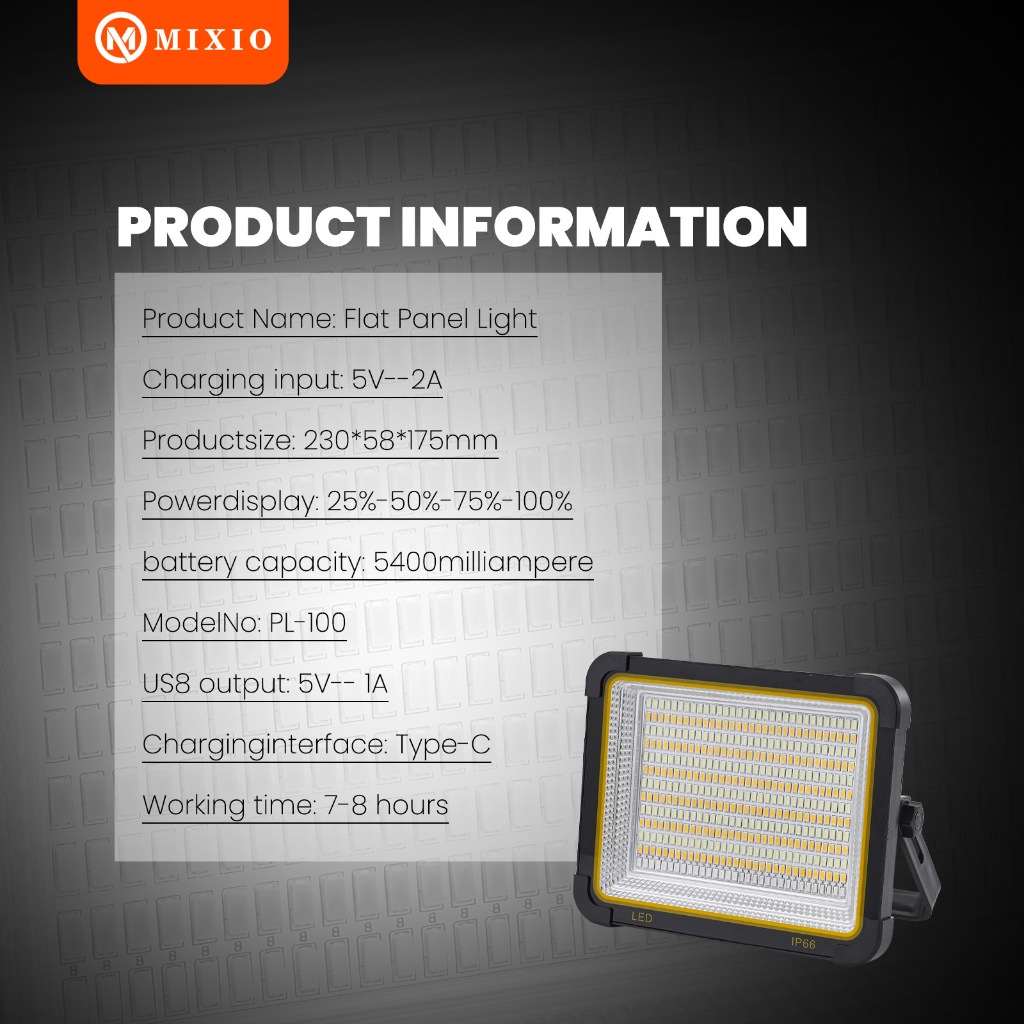 MIXIO

PRODUCT INFORMATION

Product Name: Flat Panel Light

Charging input: 5V--2A

Productsize: 230*58*175mm

Powerdisplay: 25%-50%-75%-100%

battery capacity: 5400milliampere

ModelNo: PL-100

US8 output: 5V-- 1A

Charginginterface: Type-C

Working time: 7-8 hours

LED

IP66